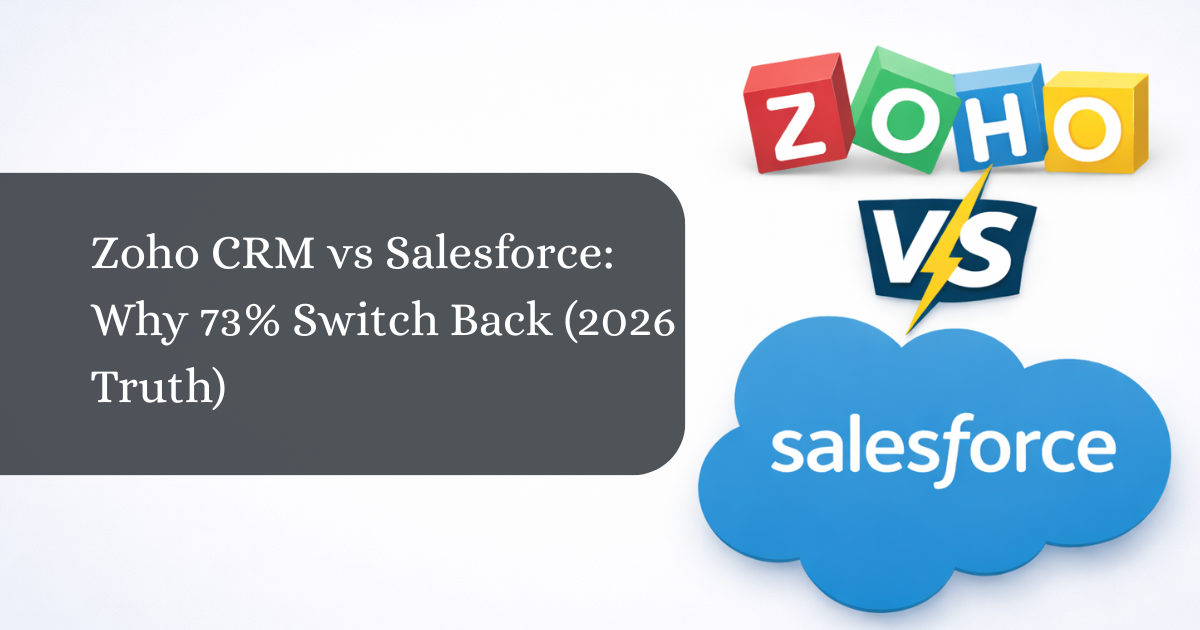 Zoho CRM vs Salesforce: Why 73% Switch Back (2026 Truth)

ZOHO

VS

salesforce